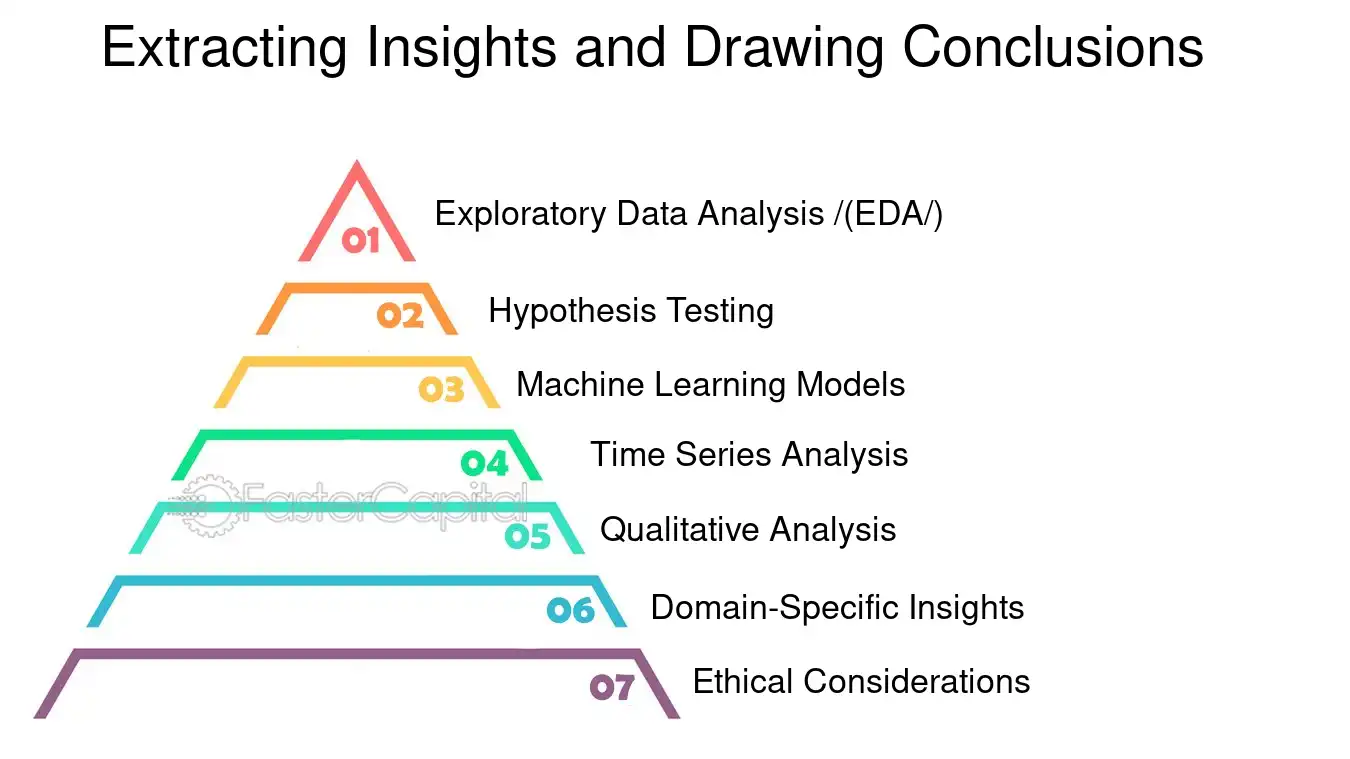 Extracting Insights and Drawing Conclusions

01 Exploratory Data Analysis /(EDA/)

02 Hypothesis Testing

03 Machine Learning Models

04 Time Series Analysis

FasterCapital

05 Qualitative Analysis

06 Domain-Specific Insights

07 Ethical Considerations